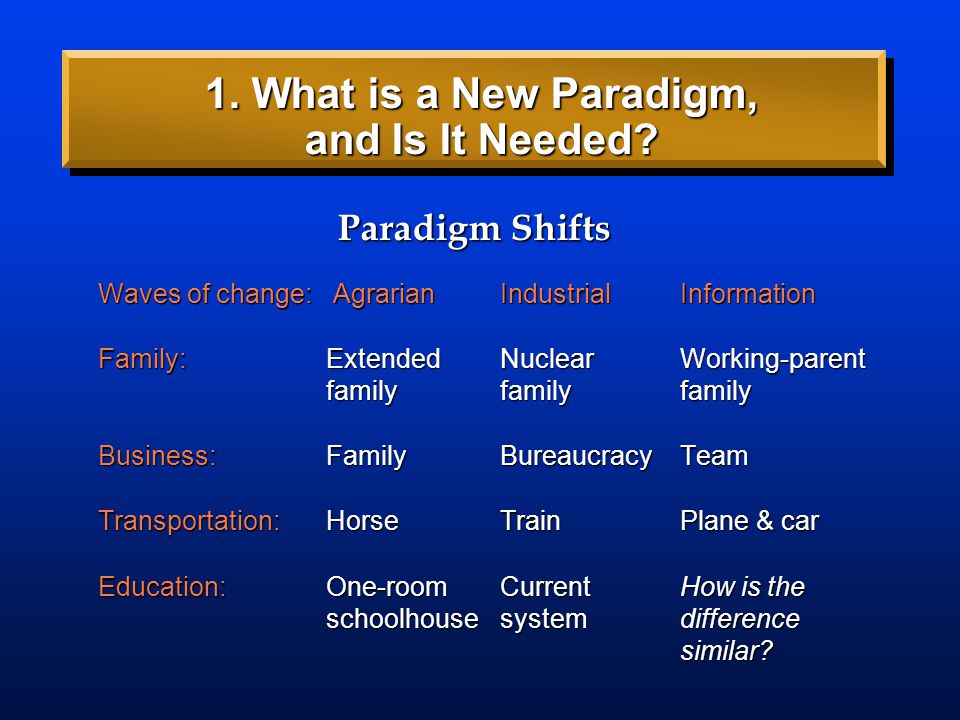 1. What is a New Paradigm, and Is It Needed?

Paradigm Shifts

| Waves of change: | Agrarian | Industrial | Information |
|---|---|---|---|
| Family: | Extended family | Nuclear family | Working-parent family |
| Business: | Family | Bureaucracy | Team |
| Transportation: | Horse | Train | Plane & car |
| Education: | One-room schoolhouse | Current system | How is the difference similar? |